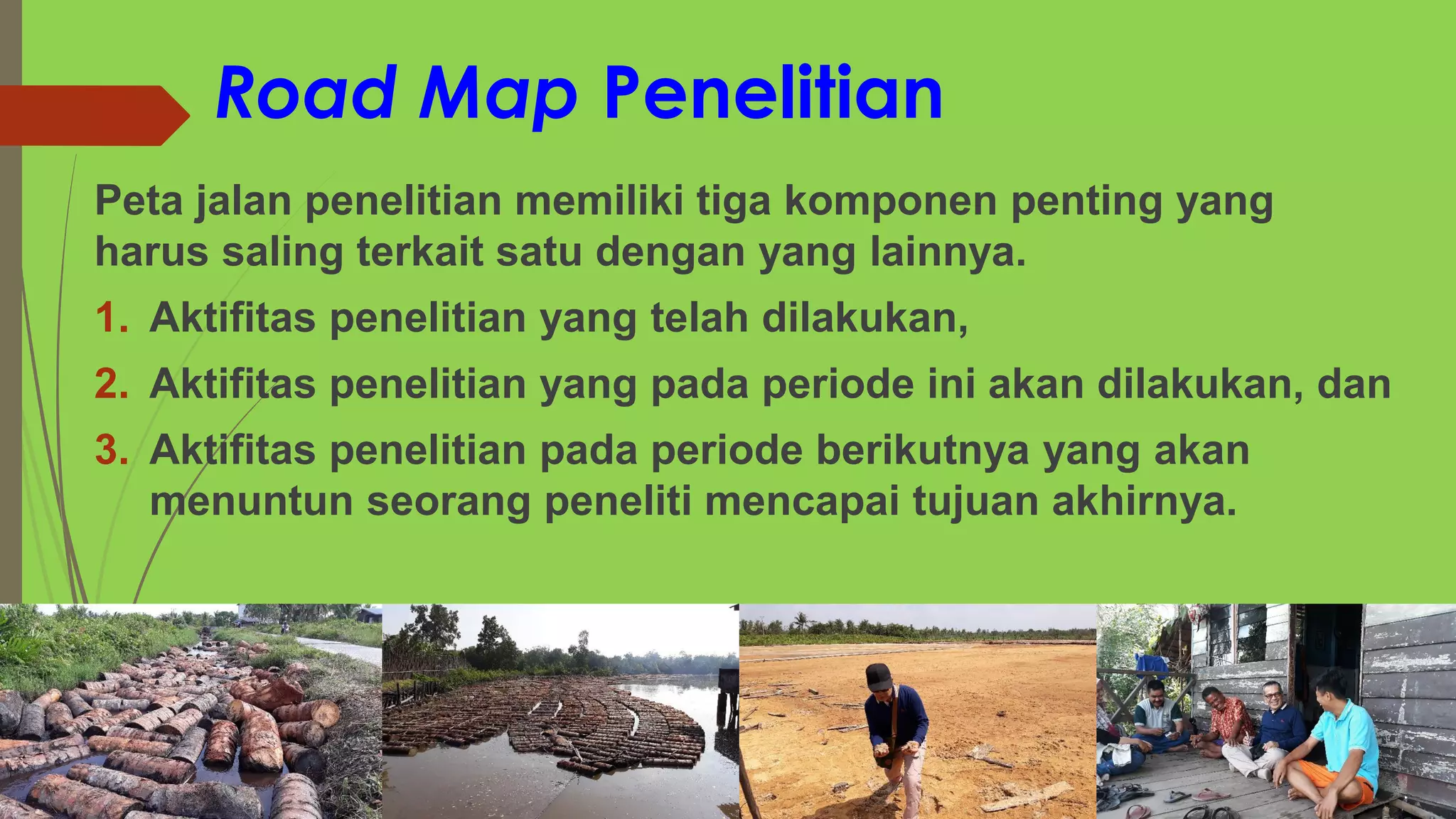 Road Map Penelitian

Peta jalan penelitian memiliki tiga komponen penting yang harus saling terkait satu dengan yang lainnya.

1. Aktifitas penelitian yang telah dilakukan,
2. Aktifitas penelitian yang pada periode ini akan dilakukan, dan
3. Aktifitas penelitian pada periode berikutnya yang akan menuntun seorang peneliti mencapai tujuan akhirnya.